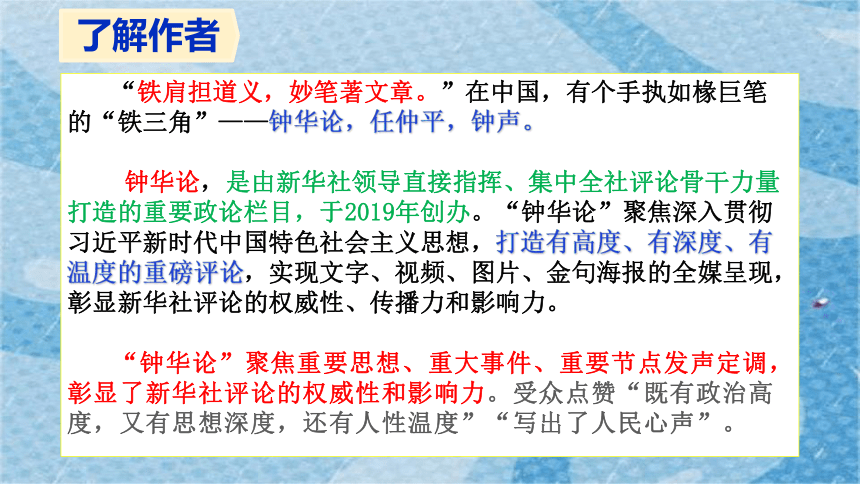 了解作者

“铁肩担道义，妙笔著文章。”在中国，有个手执如椽巨笔的“铁三角”——钟华论，任仲平，钟声。

钟华论，是由新华社领导直接指挥、集中全社评论骨干力量打造的重要政论栏目，于2019年创办。“钟华论”聚焦深入贯彻习近平新时代中国特色社会主义思想，打造有高度、有深度、有温度的重磅评论，实现文字、视频、图片、金句海报的全媒呈现，彰显新华社评论的权威性、传播力和影响力。

“钟华论”聚焦重要思想、重大事件、重要节点发声定调，彰显了新华社评论的权威性和影响力。受众点赞“既有政治高度，又有思想深度，还有人性温度”“写出了人民心声”。